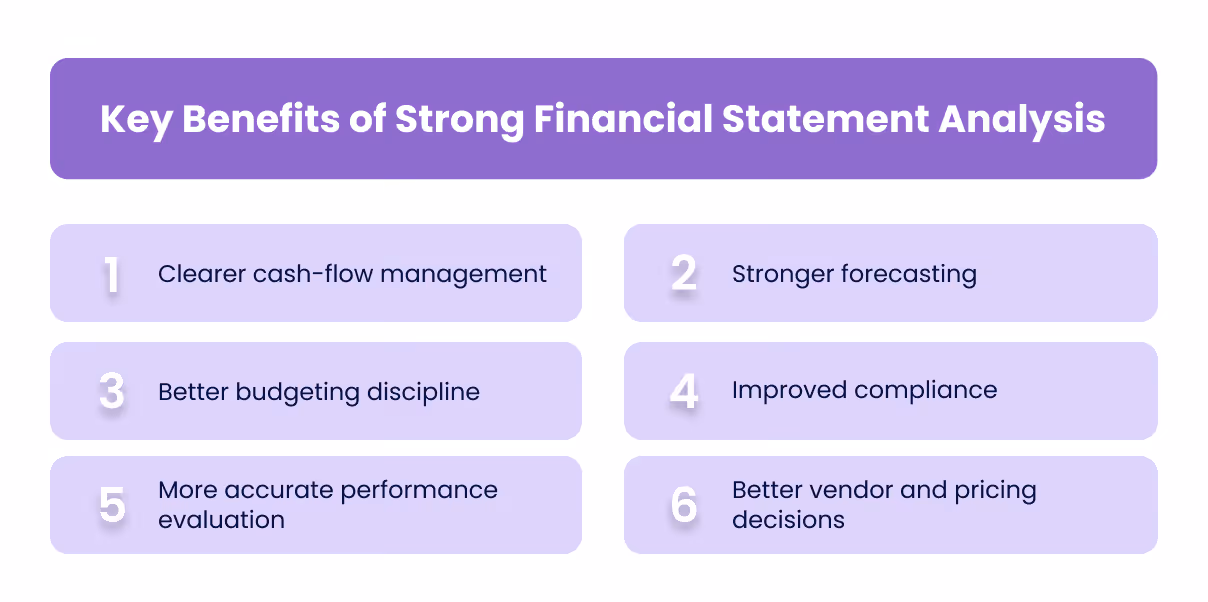 Key Benefits of Strong Financial Statement Analysis

1 Clearer cash-flow management

2 Stronger forecasting

3 Better budgeting discipline

4 Improved compliance

5 More accurate performance evaluation

6 Better vendor and pricing decisions